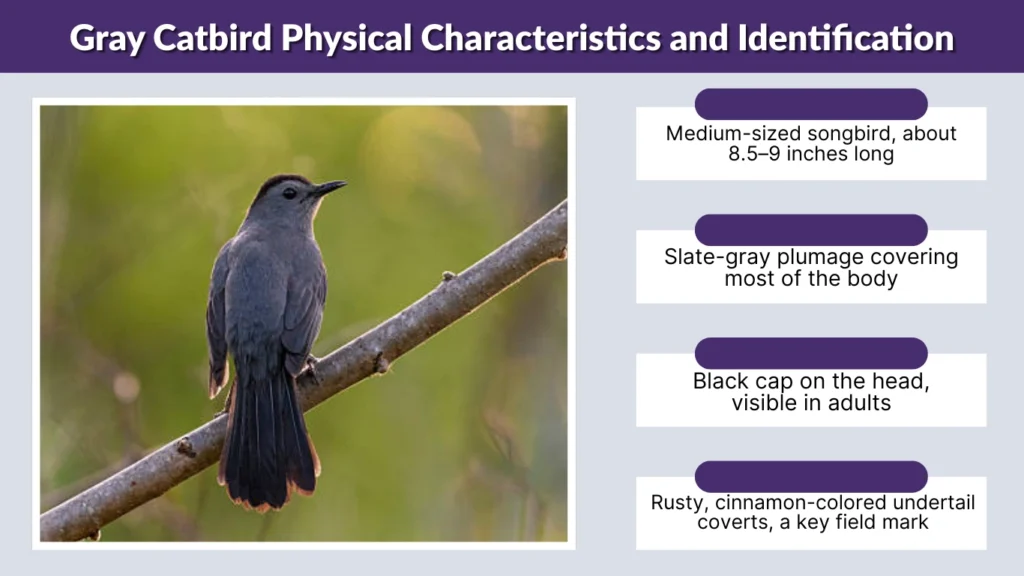 Gray Catbird Physical Characteristics and Identification

Medium-sized songbird, about 8.5–9 inches long

Slate-gray plumage covering most of the body

Black cap on the head, visible in adults

Rusty, cinnamon-colored undertail coverts, a key field mark